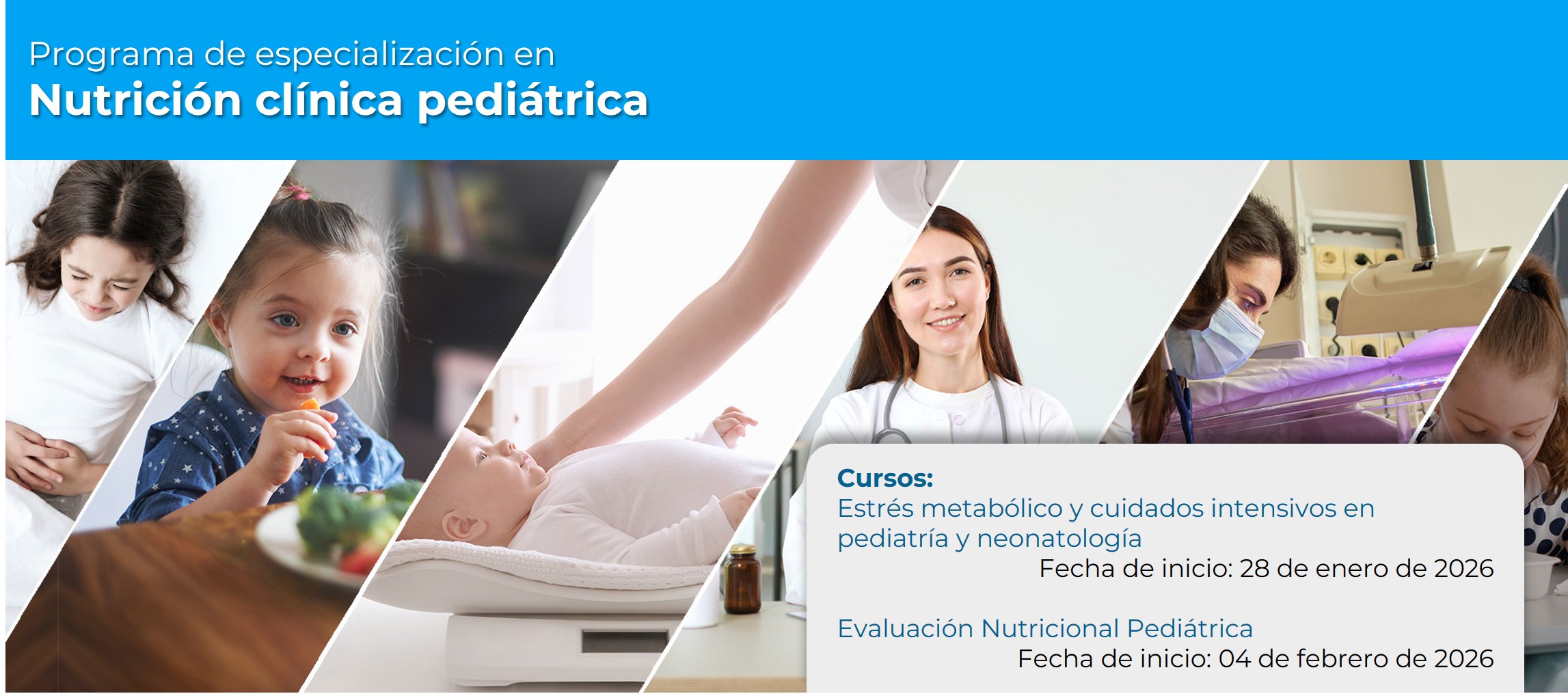 Programa de especialización en
Nutrición clínica pediátrica

Cursos:
Estrés metabólico y cuidados intensivos en pediatría y neonatología
Fecha de inicio: 28 de enero de 2026

Evaluación Nutricional Pediátrica
Fecha de inicio: 04 de febrero de 2026